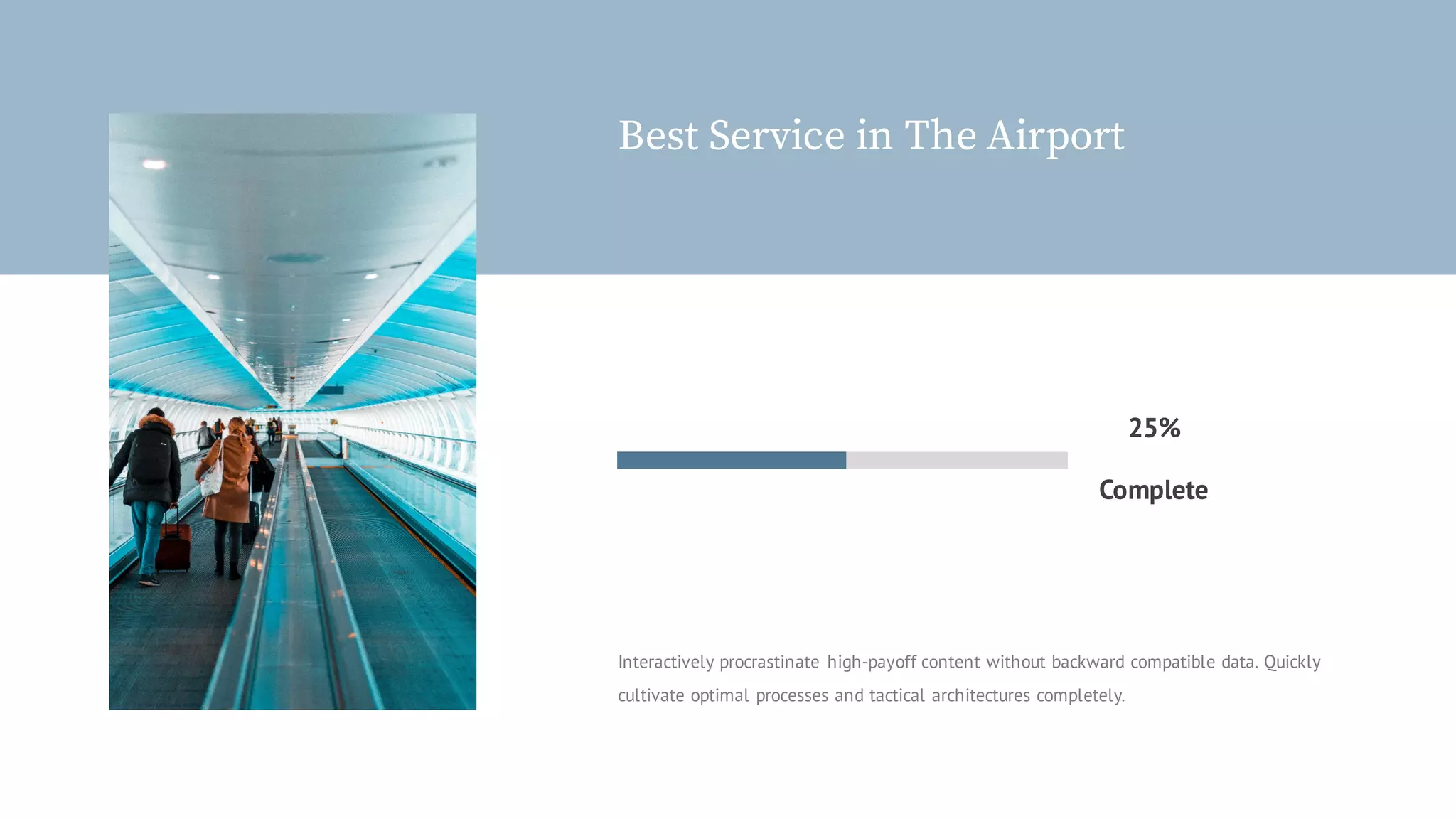 Best Service in The Airport

25%

Complete

Interactively procrastinate high-payoff content without backward compatible data. Quickly cultivate optimal processes and tactical architectures completely.